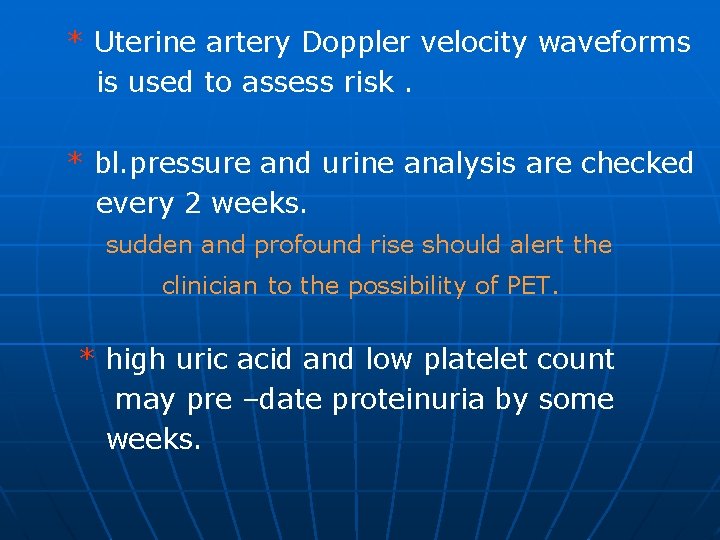 * Uterine artery Doppler velocity waveforms is used to assess risk .

* bl.pressure and urine analysis are checked every 2 weeks.

sudden and profound rise should alert the clinician to the possibility of PET.

* high uric acid and low platelet count may pre –date proteinuria by some weeks.